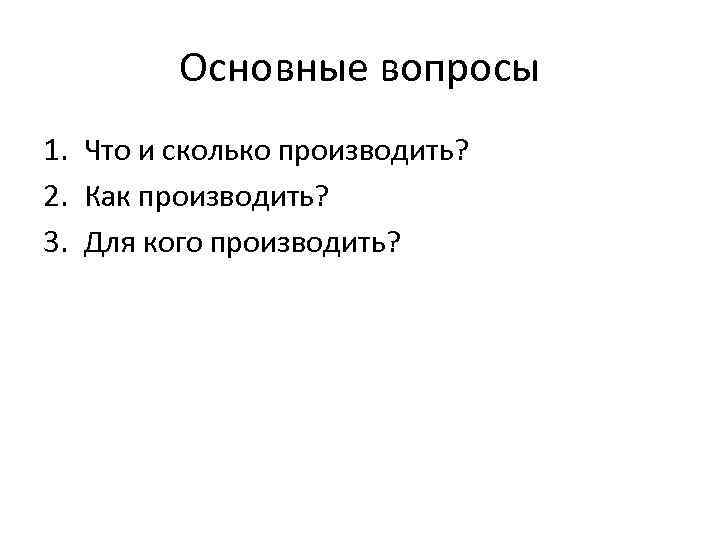 Основные вопросы

1. Что и сколько производить?
2. Как производить?
3. Для кого производить?